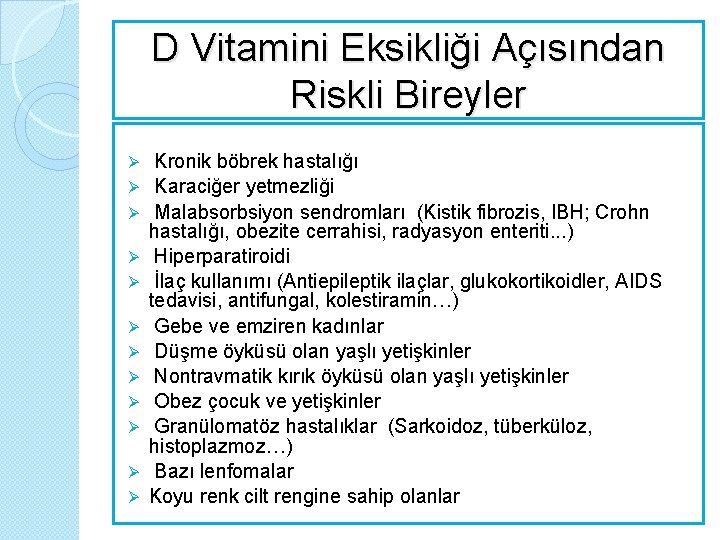 D Vitamini Eksikliği Açısından Riskli Bireyler

➢ Kronik böbrek hastalığı
➢ Karaciğer yetmezliği
➢ Malabsorbsiyon sendromları (Kistik fibrozis, IBH; Crohn hastalığı, obezite cerrahisi, radyasyon enteriti...)
➢ Hiperparatiroidi
➢ İlaç kullanımı (Antiepileptik ilaçlar, glukokortikoidler, AIDS tedavisi, antifungal, kolestiramin…)
➢ Gebe ve emziren kadınlar
➢ Düşme öyküsü olan yaşlı yetişkinler
➢ Nontravmatik kırık öyküsü olan yaşlı yetişkinler
➢ Obez çocuk ve yetişkinler
➢ Granülomatöz hastalıklar (Sarkoidoz, tüberküloz, histoplazmoz…)
➢ Bazı lenfomalar
➢ Koyu renk cilt rengine sahip olanlar